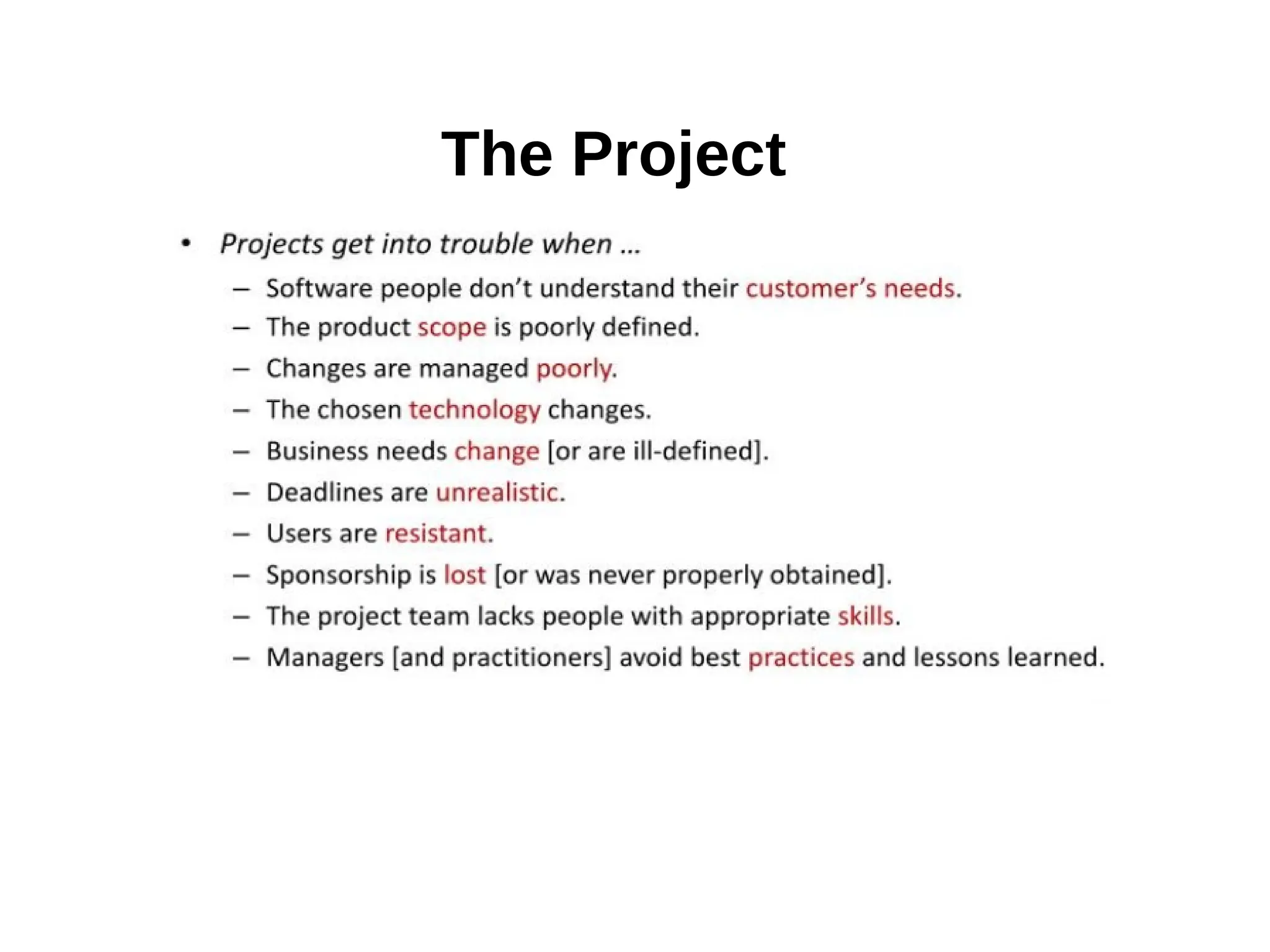 The Project

• Projects get into trouble when ...
– Software people don’t understand their customer’s needs.
– The product scope is poorly defined.
– Changes are managed poorly.
– The chosen technology changes.
– Business needs change [or are ill-defined].
– Deadlines are unrealistic.
– Users are resistant.
– Sponsorship is lost [or was never properly obtained].
– The project team lacks people with appropriate skills.
– Managers [and practitioners] avoid best practices and lessons learned.